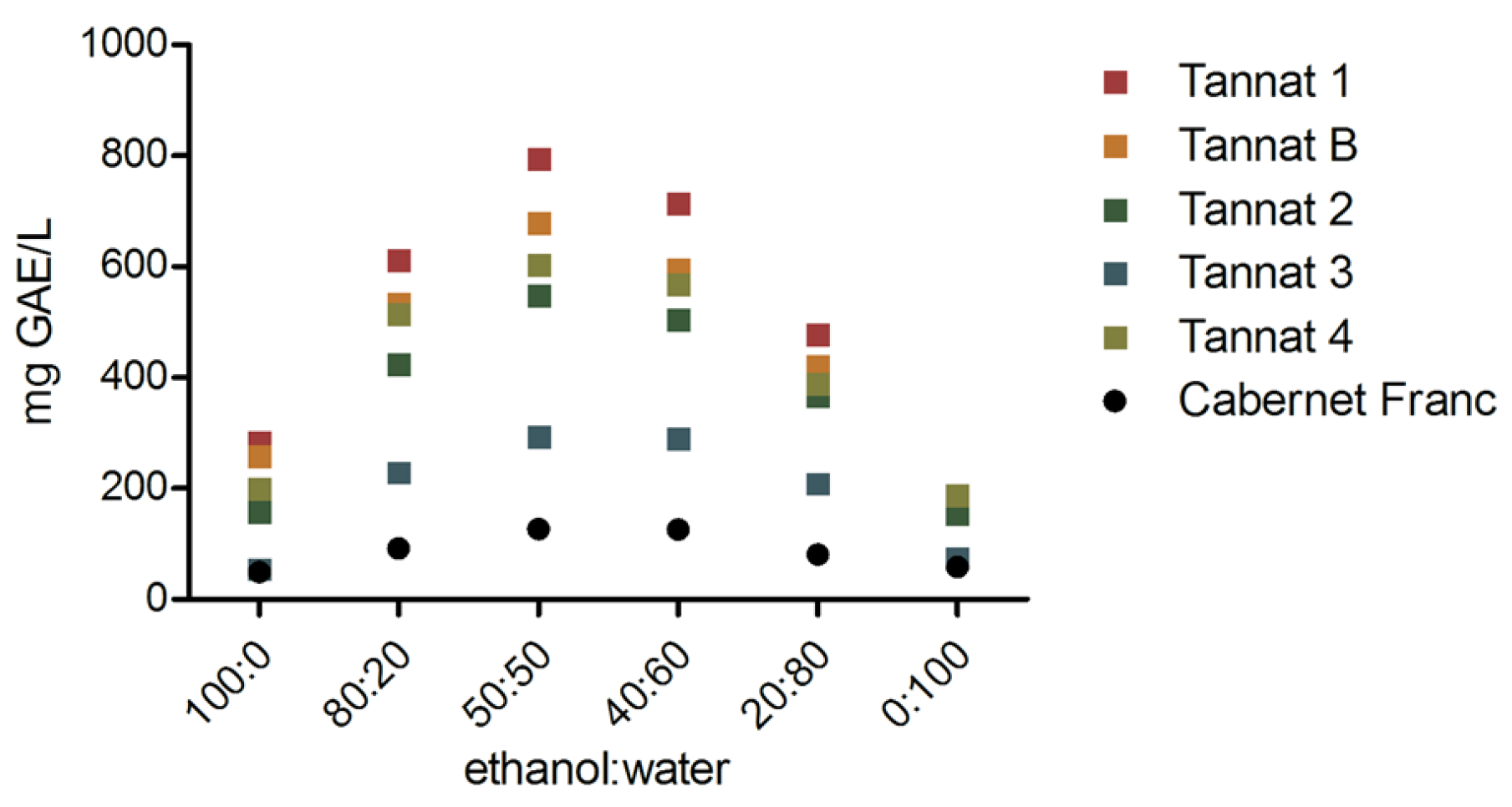 mg GAE/L

1000
800
600
400
200
0

100:0
80:20
50:50
40:60
20:80
0:100

ethanol:water

Tannat 1
Tannat B
Tannat 2
Tannat 3
Tannat 4
Cabernet Franc